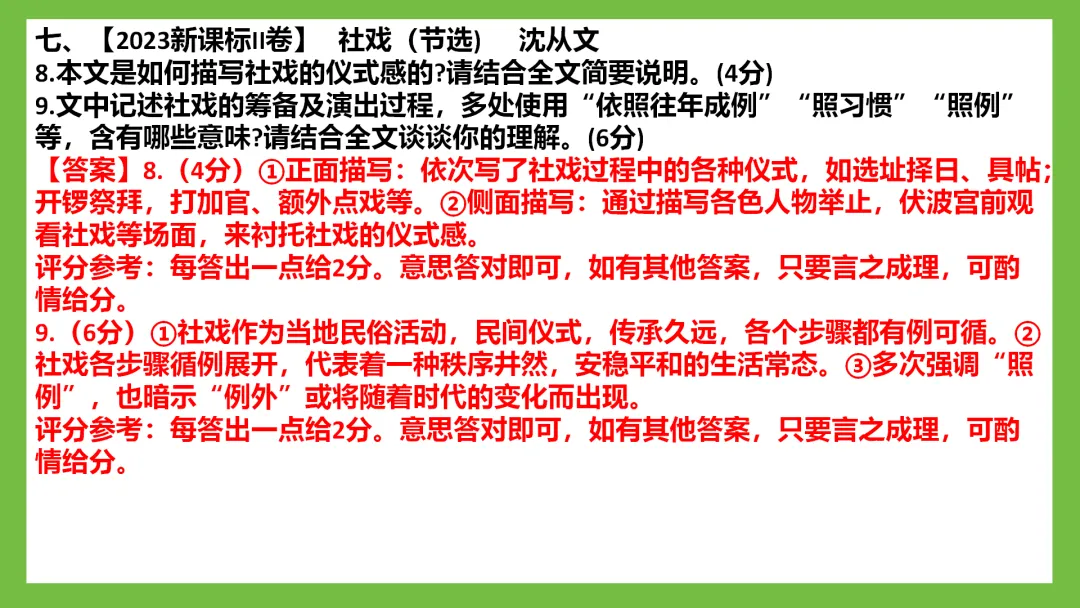 七、【2023新课标II卷】 社戏（节选） 沈从文
8.本文是如何描写社戏的仪式感的?请结合全文简要说明。(4分)
9.文中记述社戏的筹备及演出过程，多处使用“依照往年成例”“照习惯”“照例”等，含有哪些意味?请结合全文谈谈你的理解。(6分)
【答案】8.（4分）①正面描写：依次写了社戏过程中的各种仪式，如选址择日、具帖；开锣祭拜，打加官、额外点戏等。②侧面描写：通过描写各色人物举止，伏波宫前观看社戏等场面，来衬托社戏的仪式感。
评分参考：每答出一点给2分。意思答对即可，如有其他答案，只要言之成理，可酌情给分。
9.（6分）①社戏作为当地民俗活动，民间仪式，传承久远，各个步骤都有例可循。②社戏各步骤循例展开，代表着一种秩序井然，安稳平和的生活常态。③多次强调“照例”，也暗示“例外”或将随着时代的变化而出现。
评分参考：每答出一点给2分。意思答对即可，如有其他答案，只要言之成理，可酌情给分。